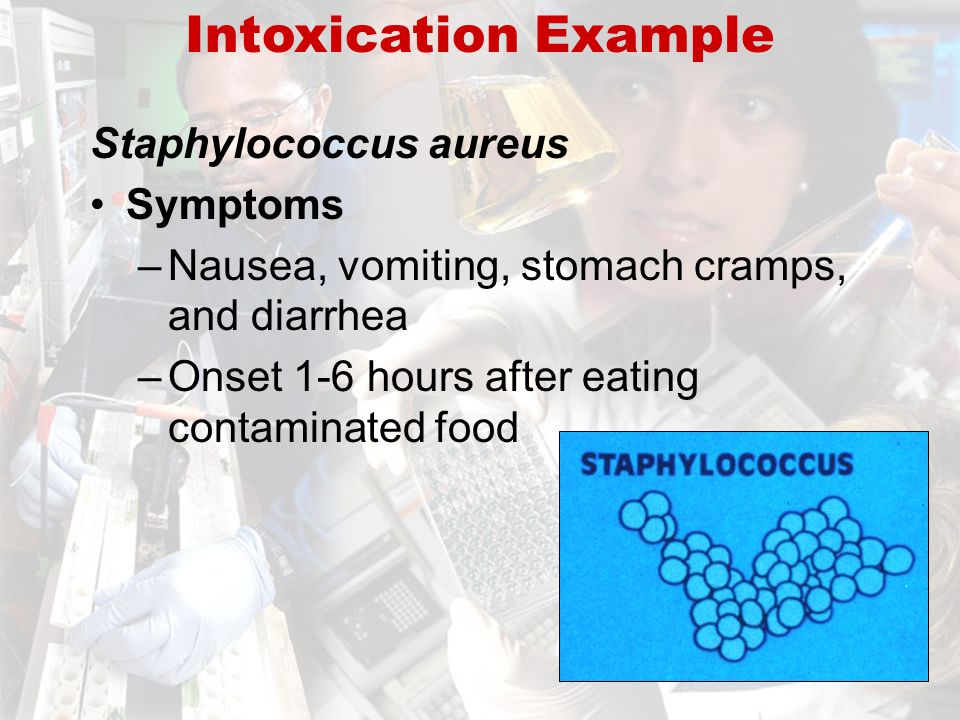 Intoxication Example

Staphylococcus aureus

• Symptoms
 – Nausea, vomiting, stomach cramps, and diarrhea
 – Onset 1-6 hours after eating contaminated food

STAPHYLOCOCCUS